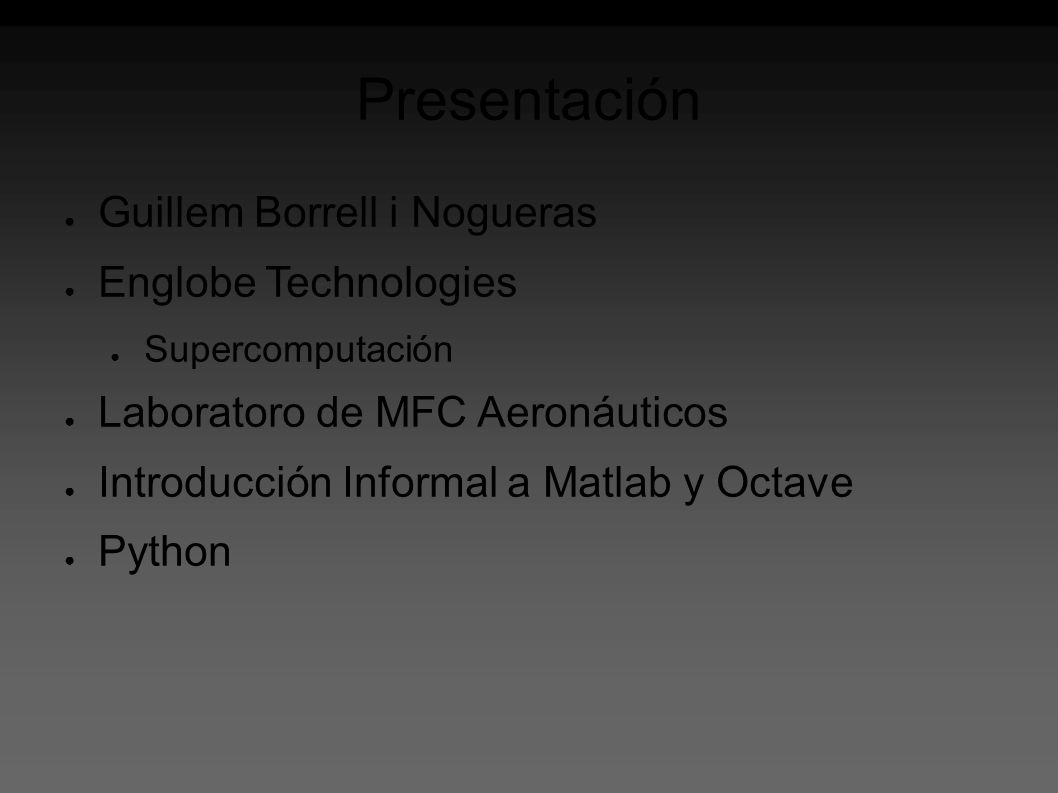 Presentación

● Guillem Borrell i Nogueras
● Englobe Technologies
  ● Supercomputación
● Laboratoro de MFC Aeronáuticos
● Introducción Informal a Matlab y Octave
● Python